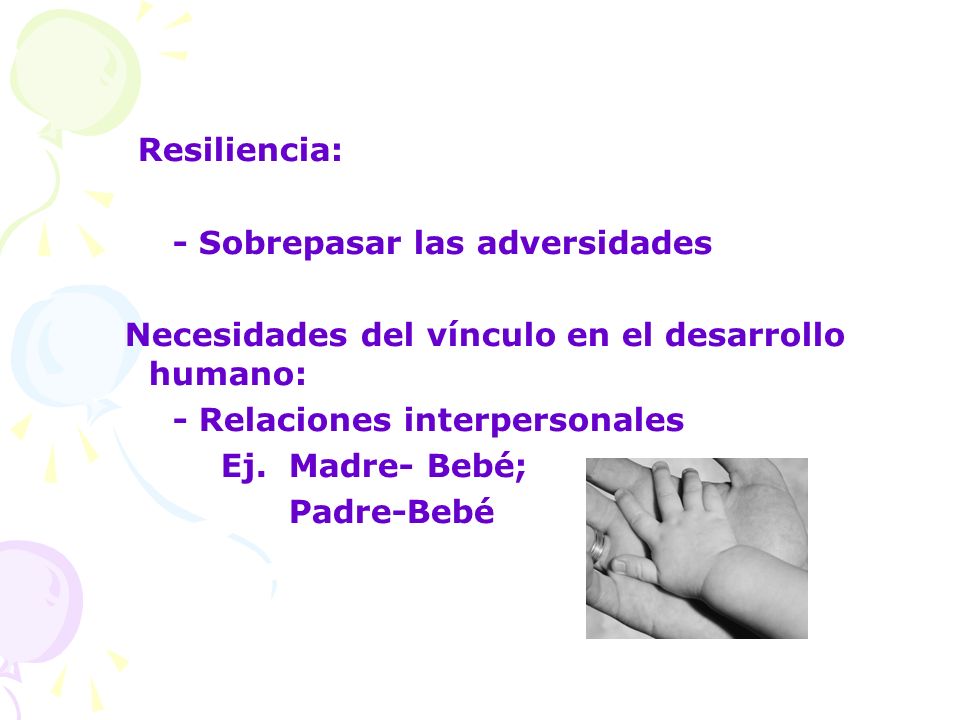 Resiliencia:

- Sobrepasar las adversidades

Necesidades del vínculo en el desarrollo humano:

- Relaciones interpersonales

Ej. Madre- Bebé;

Padre-Bebé